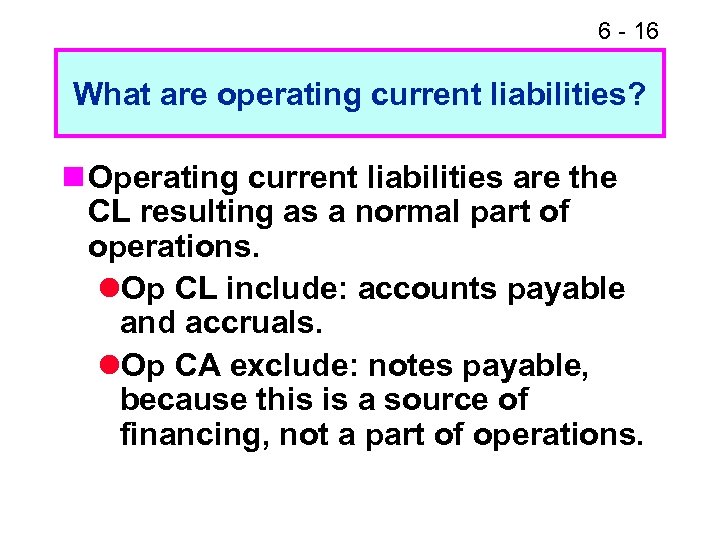 6 - 16

What are operating current liabilities?

Operating current liabilities are the CL resulting as a normal part of operations.

Op CL include: accounts payable and accruals.

Op CA exclude: notes payable, because this is a source of financing, not a part of operations.